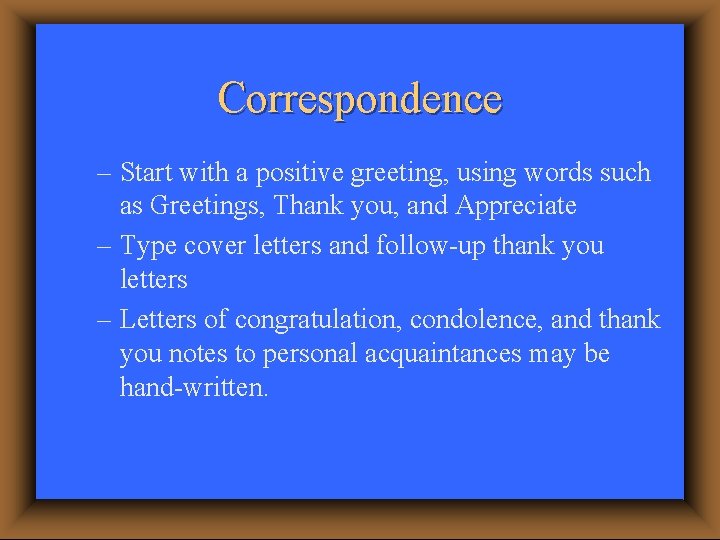 Correspondence

– Start with a positive greeting, using words such as Greetings, Thank you, and Appreciate

– Type cover letters and follow-up thank you letters

– Letters of congratulation, condolence, and thank you notes to personal acquaintances may be hand-written.